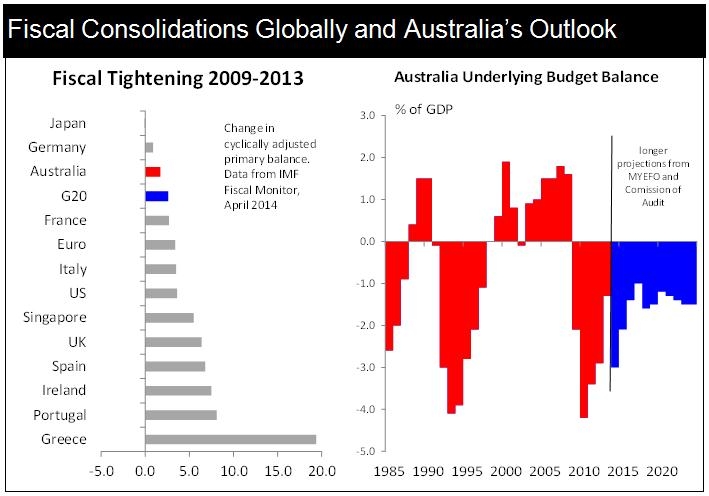 Fiscal Consolidations Globally and Australia's Outlook

Fiscal Tightening 2009-2013

Change in cyclically adjusted primary balance. Data from IMF Fiscal Monitor, April 2014

Japan
Germany
Australia
G20
France
Euro
Italy
US
Singapore
UK
Spain
Ireland
Portugal
Greece

-5.0 0.0 5.0 10.0 15.0 20.0

Australia Underlying Budget Balance

% of GDP

longer projections from MYEFO and Comission of Audit

3.0
2.0
1.0
0.0
-1.0
-2.0
-3.0
-4.0
-5.0

1985 1990 1995 2000 2005 2010 2015 2020